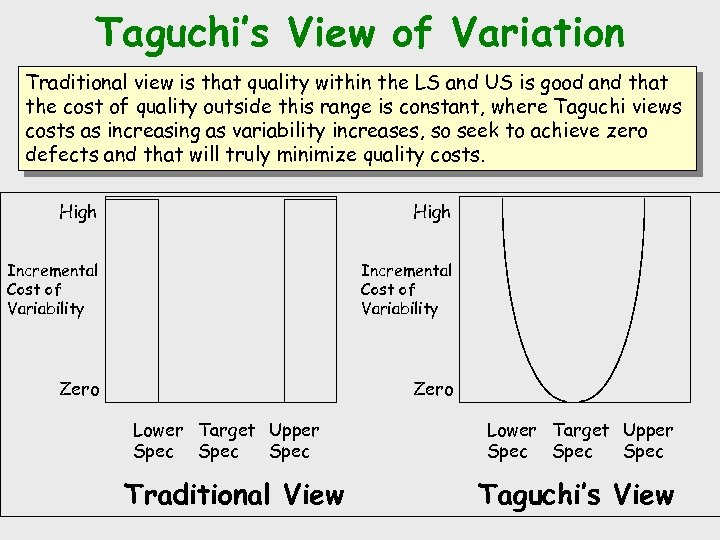 Taguchi's View of Variation

Traditional view is that quality within the LS and US is good and that the cost of quality outside this range is constant, where Taguchi views costs as increasing as variability increases, so seek to achieve zero defects and that will truly minimize quality costs.

High

Incremental Cost of Variability

Zero

Lower Spec Target Spec Upper Spec

Traditional View

High

Incremental Cost of Variability

Zero

Lower Spec Target Spec Upper Spec

Taguchi's View